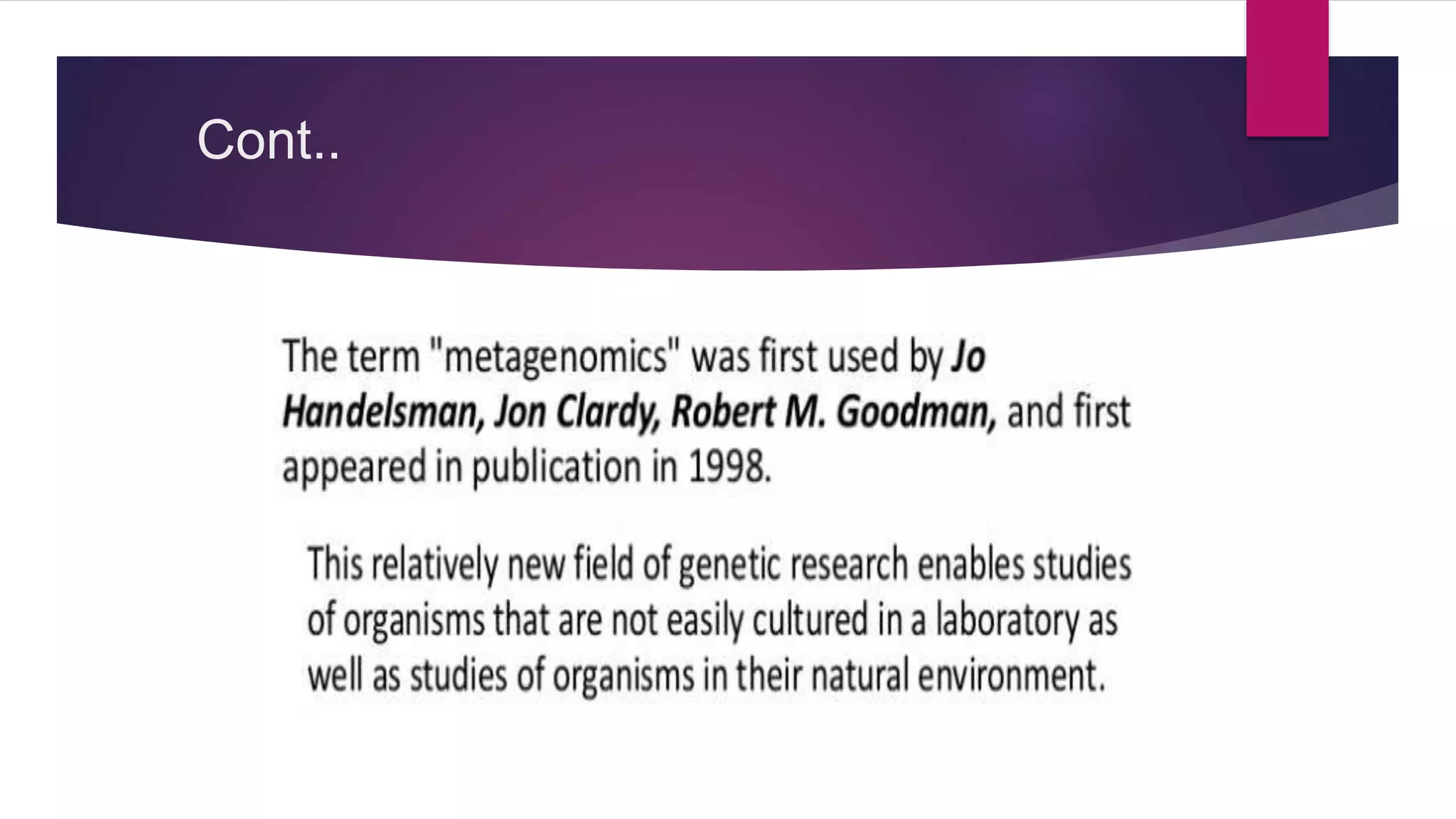 Cont..

The term "metagenomics" was first used by Jo Handelsman, Jon Clardy, Robert M. Goodman, and first appeared in publication in 1998.

This relatively new field of genetic research enables studies of organisms that are not easily cultured in a laboratory as well as studies of organisms in their natural environment.